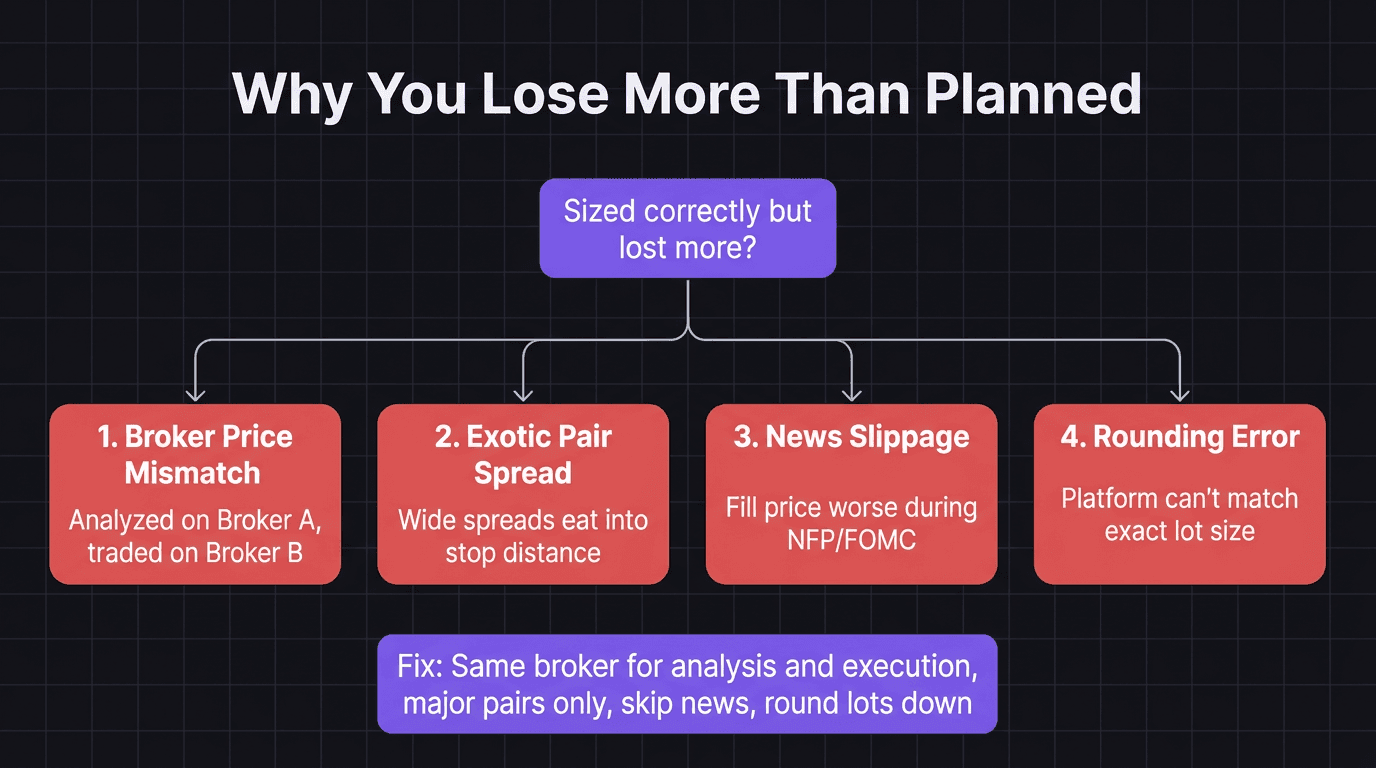 Why You Lose More Than Planned

Sized correctly but lost more?

1. Broker Price Mismatch
Analyzed on Broker A, traded on Broker B

2. Exotic Pair Spread
Wide spreads eat into stop distance

3. News Slippage
Fill price worse during NFP/FOMC

4. Rounding Error
Platform can't match exact lot size

Fix: Same broker for analysis and execution, major pairs only, skip news, round lots down